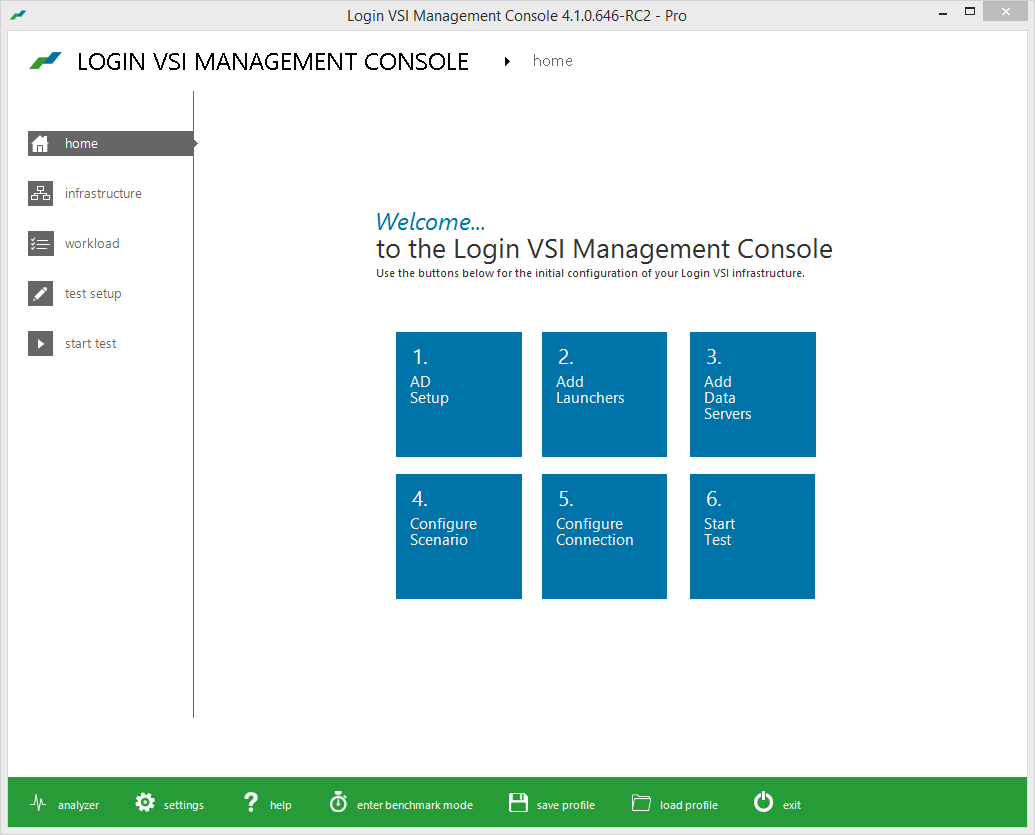 Login VSI Management Console 4.1.0.646-RC2 - Pro

LOGIN VSI MANAGEMENT CONSOLE

home

home

infrastructure

workload

test setup

start test

Welcome...

to the Login VSI Management Console

Use the buttons below for the initial configuration of your Login VSI infrastructure.

1. AD Setup

2. Add Launchers

3. Add Data Servers

4. Configure Scenario

5. Configure Connection

6. Start Test

analyzer settings help enter benchmark mode save profile load profile exit